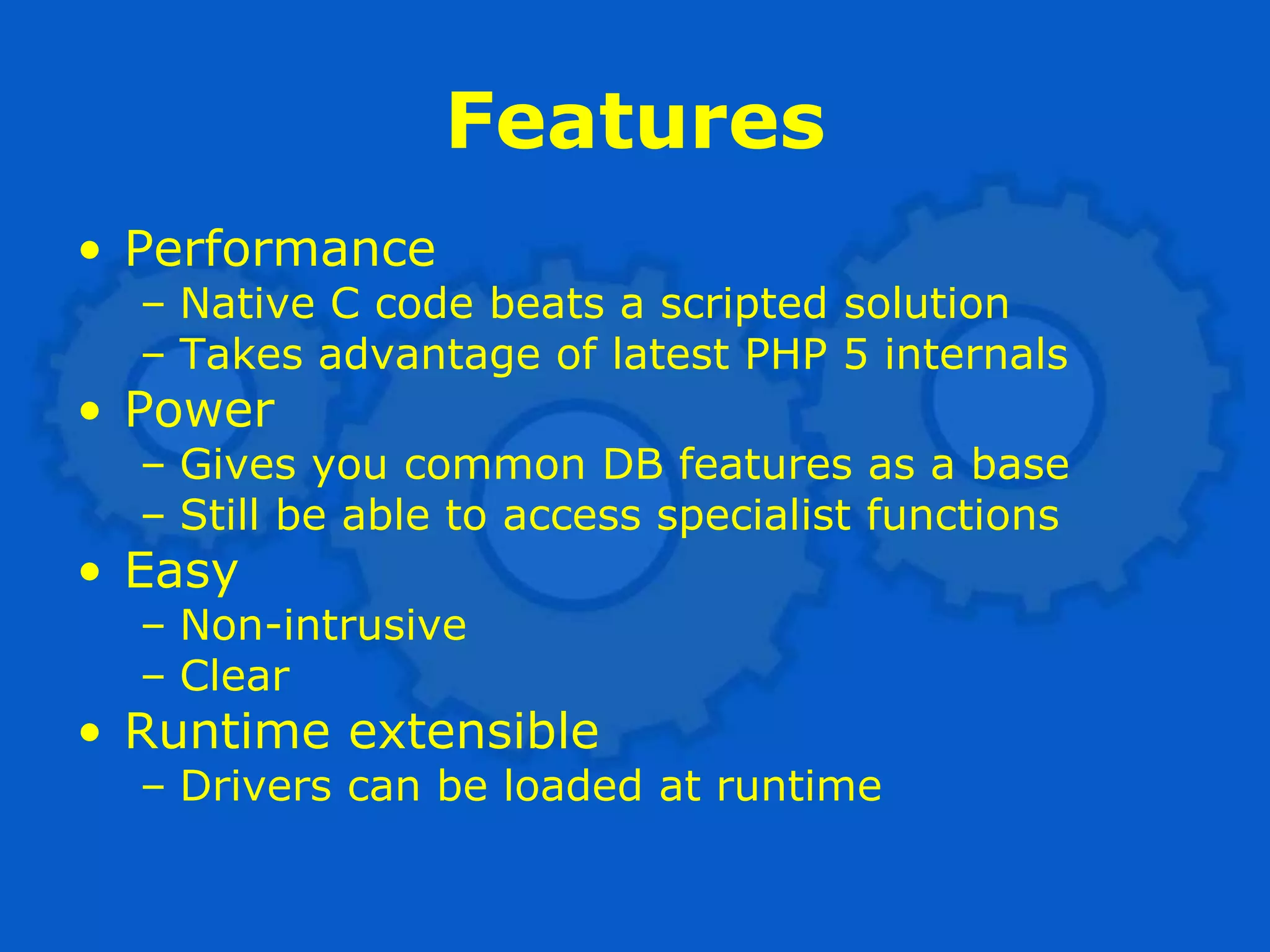 Features

• Performance
  – Native C code beats a scripted solution
  – Takes advantage of latest PHP 5 internals
• Power
  – Gives you common DB features as a base
  – Still be able to access specialist functions
• Easy
  – Non-intrusive
  – Clear
• Runtime extensible
  – Drivers can be loaded at runtime